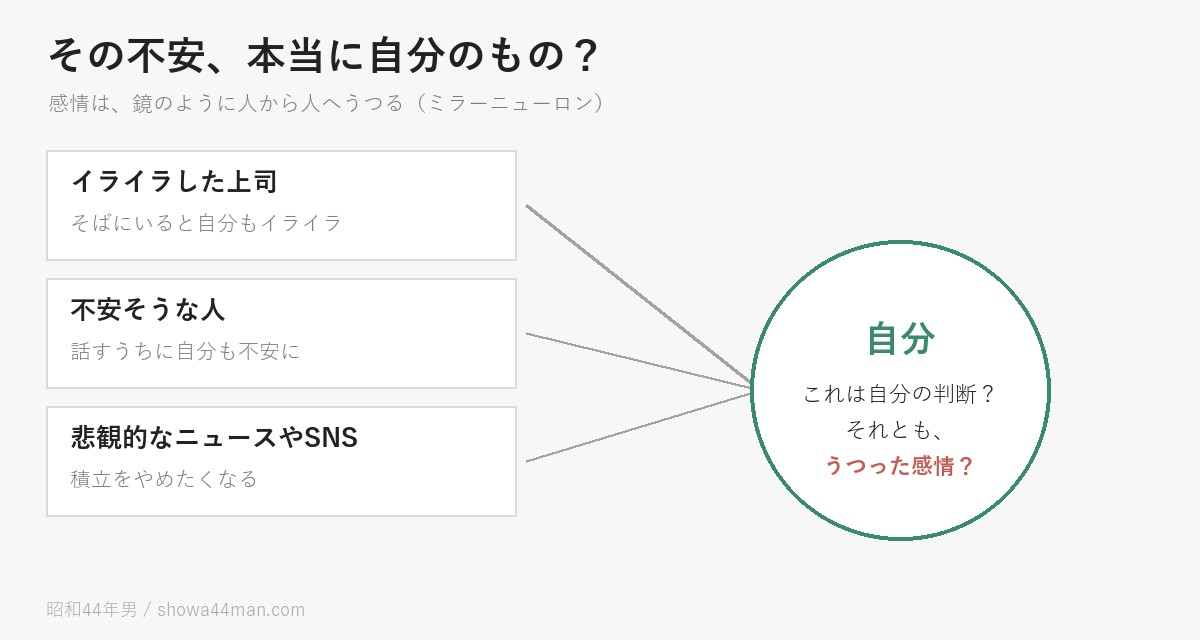 その不安、本当に自分のもの？

感情は、鏡のように人から人へうつる（ミラーニューロン）

イライラした上司

そばにいると自分もイライラ

不安そうな人

話すうちに自分も不安に

悲観的なニュースやSNS

積立をやめたくなる

自分

これは自分の判断？
それとも、
うつった感情？

昭和44年男 / showa44man.com